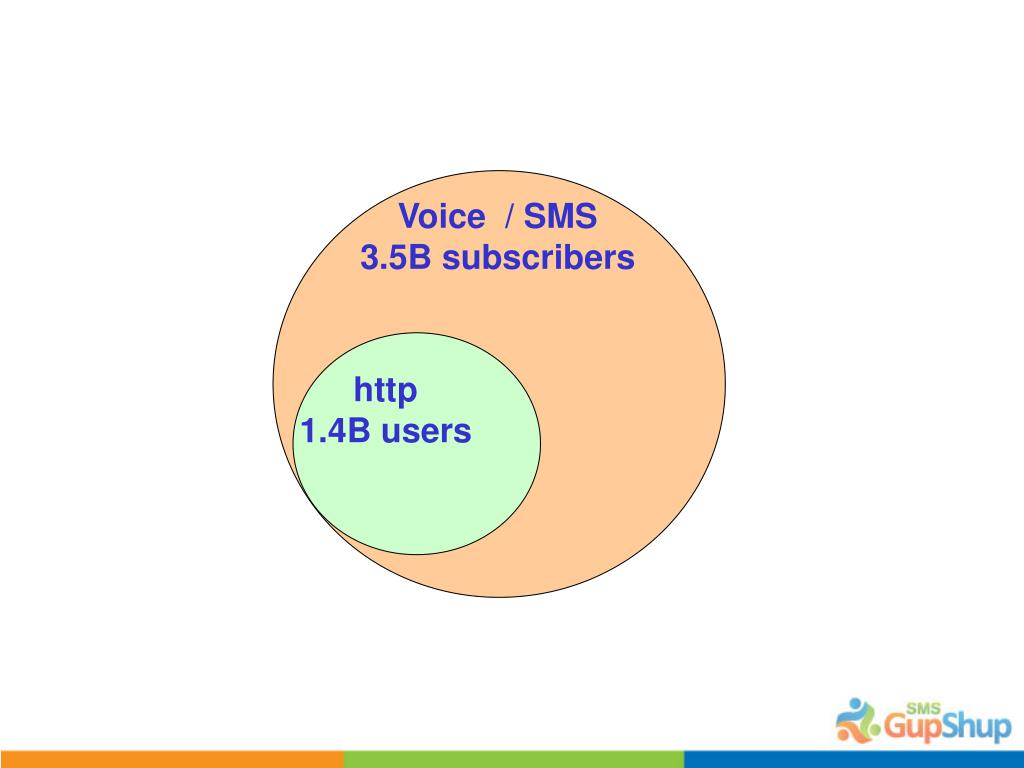 Voice / SMS
3.5B subscribers

http
1.4B users

SMS
GupShup